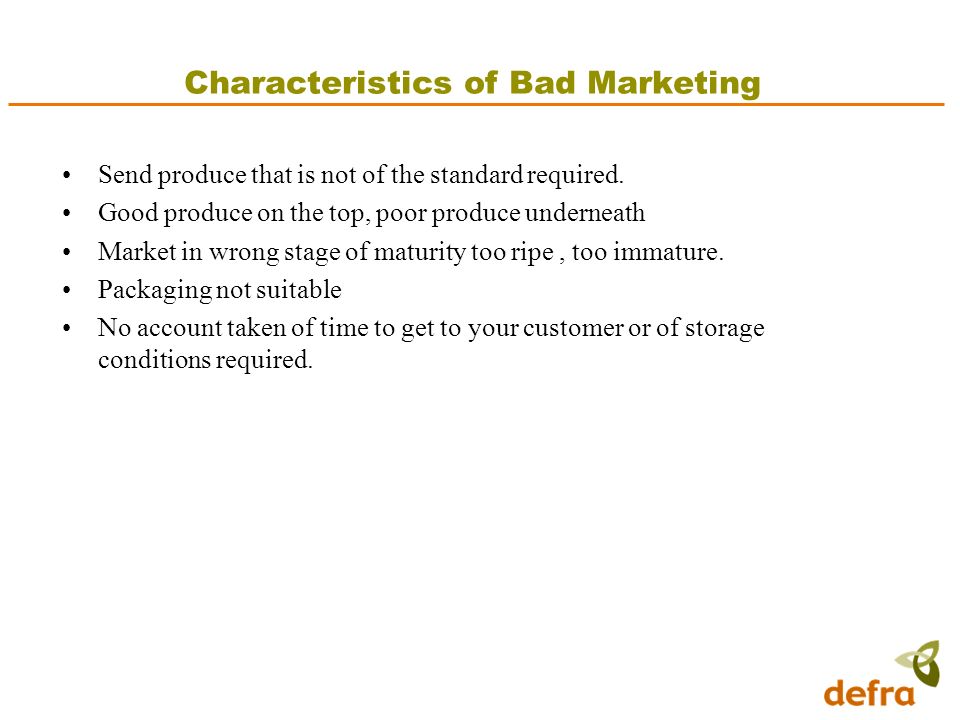 Characteristics of Bad Marketing

• Send produce that is not of the standard required.
• Good produce on the top, poor produce underneath
• Market in wrong stage of maturity too ripe , too immature.
• Packaging not suitable
• No account taken of time to get to your customer or of storage conditions required.

defra